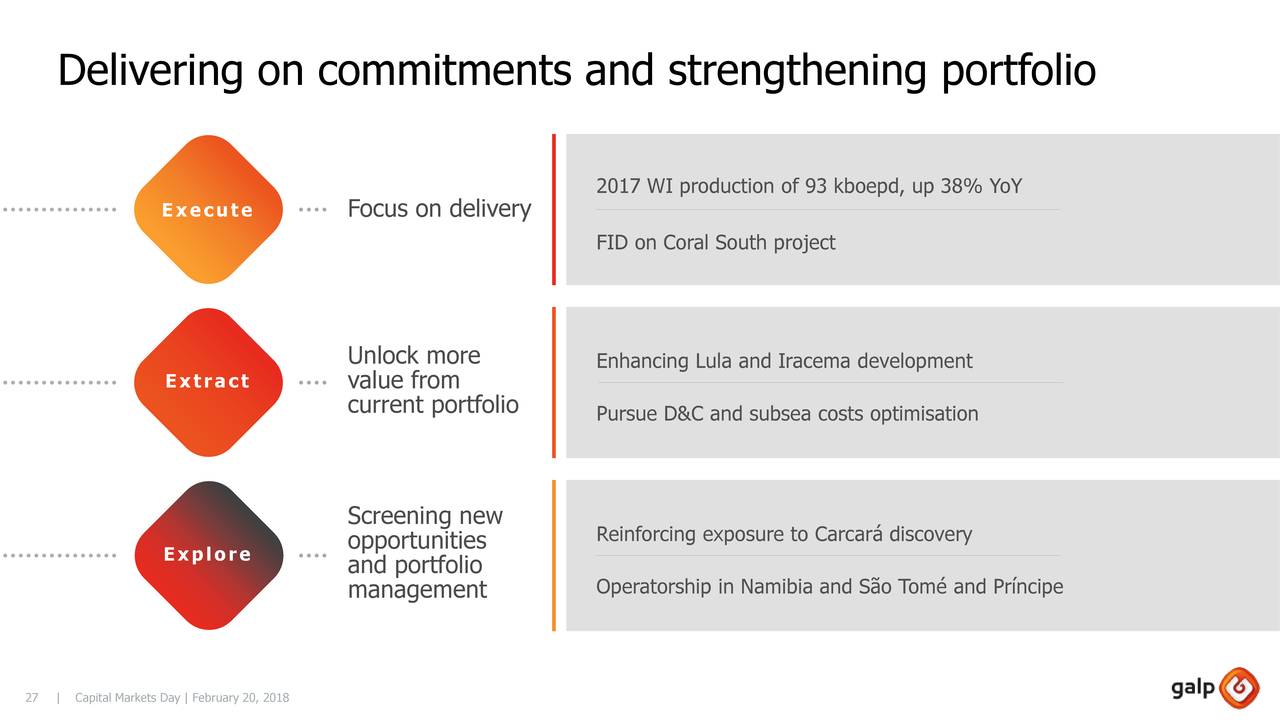 Delivering on commitments and strengthening portfolio

Execute

Focus on delivery

2017 WI production of 93 kboepd, up 38% YoY

FID on Coral South project

Extract

Unlock more value from current portfolio

Enhancing Lula and Iracema development

Pursue D&C and subsea costs optimisation

Explore

Screening new opportunities and portfolio management

Reinforcing exposure to Carcará discovery

Operatorship in Namibia and São Tomé and Príncipe

27 | Capital Markets Day | February 20, 2018

galp